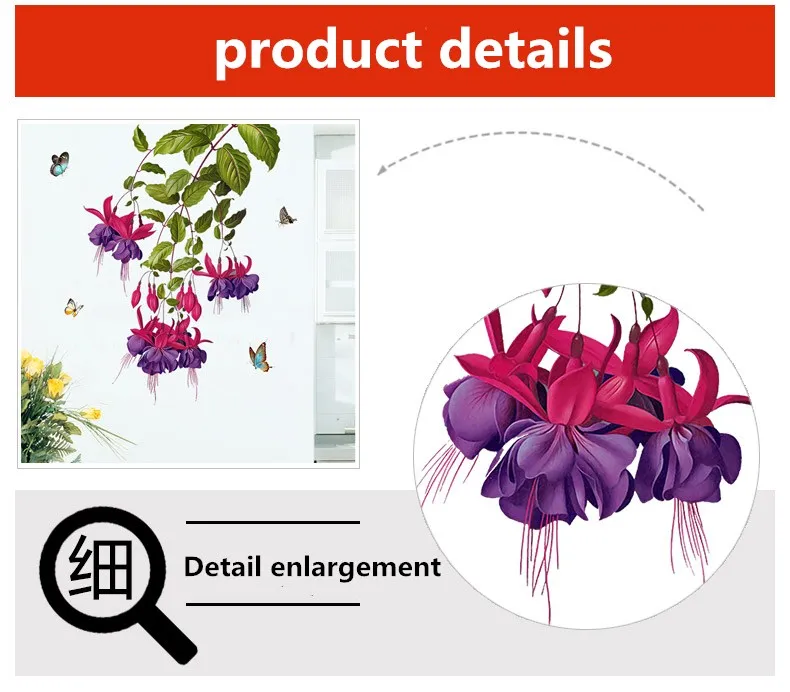 product details

细

Detail enlargement